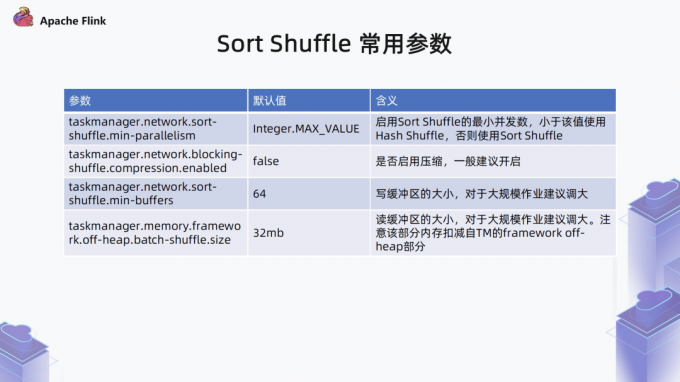 Apache Flink

Sort Shuffle 常用参数

| 参数 | 默认值 | 含义 |
|---|---|---|
| taskmanager.network.sort-shuffle.min-parallelism | Integer.MAX_VALUE | 启用Sort Shuffle的最小并发数，小于该值使用Hash Shuffle，否则使用Sort Shuffle |
| taskmanager.network.blocking-shuffle.compression.enabled | false | 是否启用压缩，一般建议开启 |
| taskmanager.network.sort-shuffle.min-buffers | 64 | 写缓冲区的大小，对于大规模作业建议调大 |
| taskmanager.memory.framework.off-heap.batch-shuffle.size | 32mb | 读缓冲区的大小，对于大规模作业建议调大。注意该部分内存扣减自TM的framework off-heap部分 |